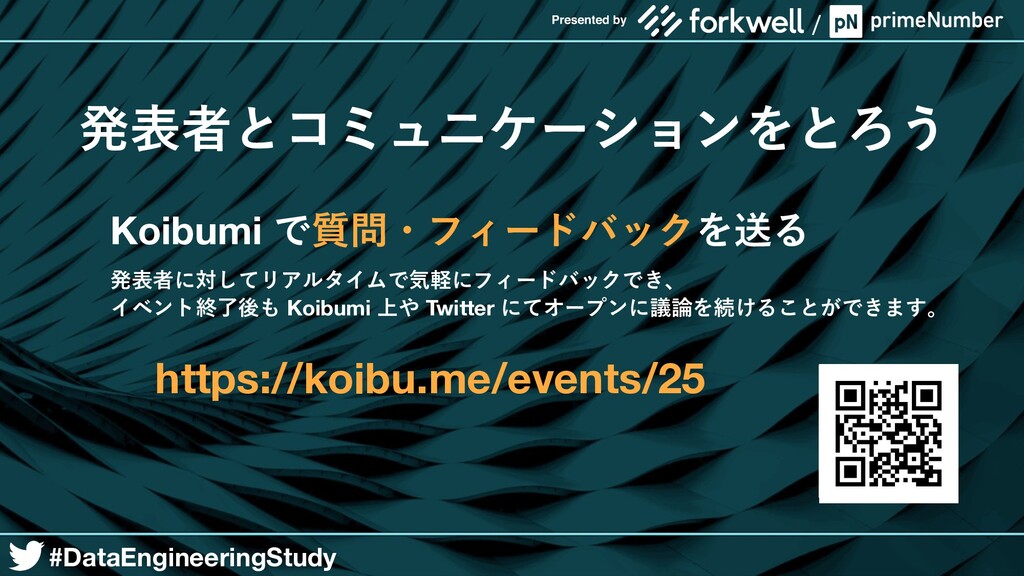 Presented by forkwell / pN primeNumber

発表者とコミュニケーションをとろう

Koibumi で質問・フィードバックを送る

発表者に対してリアルタイムで気軽にフィードバックでき、
イベント終了後も Koibumi 上や Twitter にてオープンに議論を続けることができます。

https://koibu.me/events/25

#DataEngineeringStudy